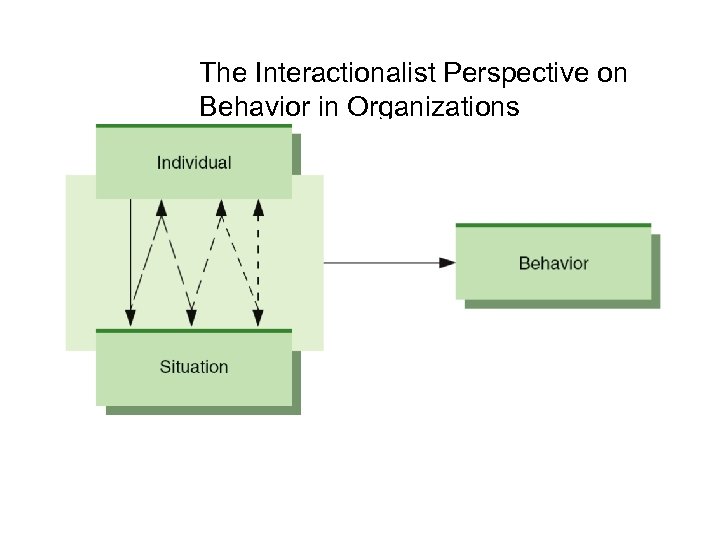 The Interactionalist Perspective on Behavior in Organizations

Individual

Situation

Behavior